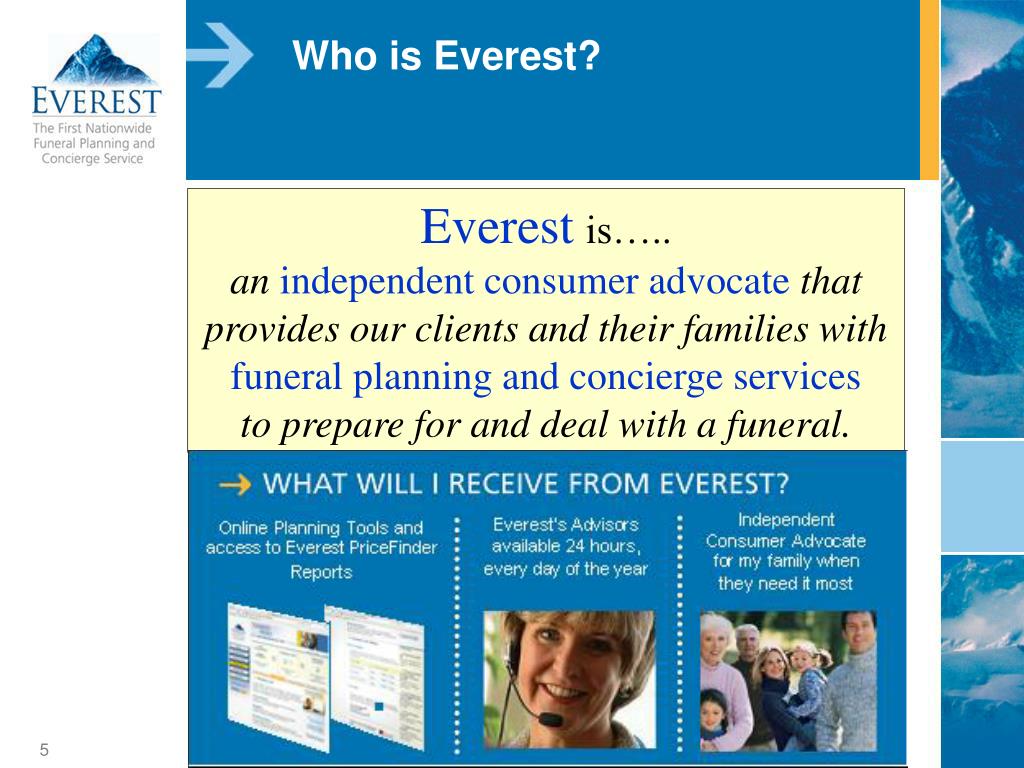 EVEREST
The First Nationwide Funeral Planning and Concierge Service

Who is Everest?

Everest is…..
an independent consumer advocate that provides our clients and their families with funeral planning and concierge services to prepare for and deal with a funeral.

WHAT WILL I RECEIVE FROM EVEREST?

Online Planning Tools and access to Everest PriceFinder Reports

Everest's Advisors available 24 hours, every day of the year

Independent Consumer Advocate for my family when they need it most

5